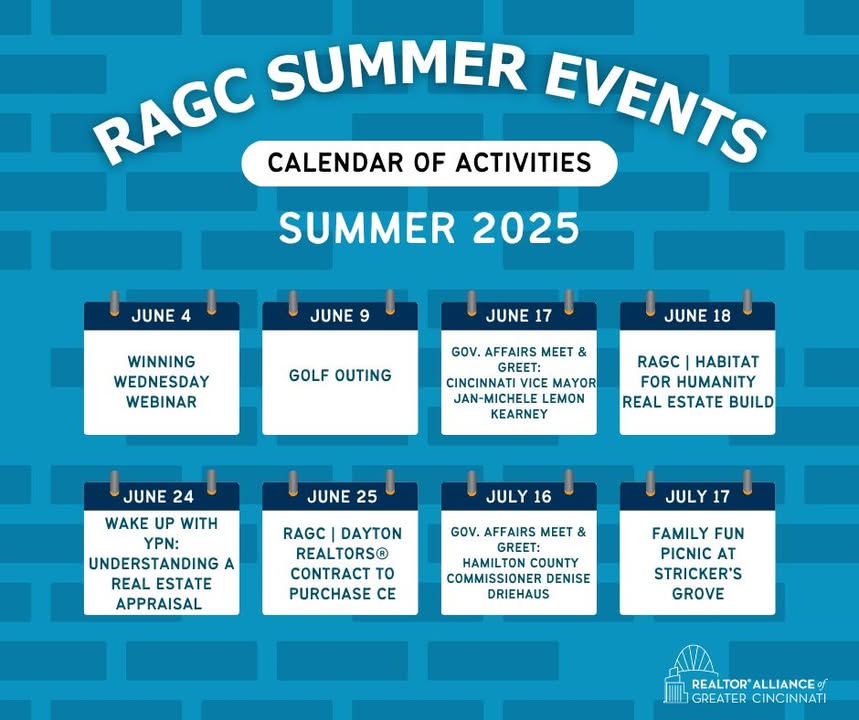 RAGC SUMMER EVENTS

CALENDAR OF ACTIVITIES

SUMMER 2025

JUNE 4
WINNING WEDNESDAY WEBINAR

JUNE 9
GOLF OUTING

JUNE 17
GOV. AFFAIRS MEET & GREET: CINCINNATI VICE MAYOR JAN-MICHELE LEMON KEARNEY

JUNE 18
RAGC | HABITAT FOR HUMANITY REAL ESTATE BUILD

JUNE 24
WAKE UP WITH YPN: UNDERSTANDING A REAL ESTATE APPRAISAL

JUNE 25
RAGC | DAYTON REALTORS® CONTRACT TO PURCHASE CE

JULY 16
GOV. AFFAIRS MEET & GREET: HAMILTON COUNTY COMMISSIONER DENISE DRIEHAUS

JULY 17
FAMILY FUN PICNIC AT STRICKER'S GROVE

REALTOR® ALLIANCE of GREATER CINCINNATI